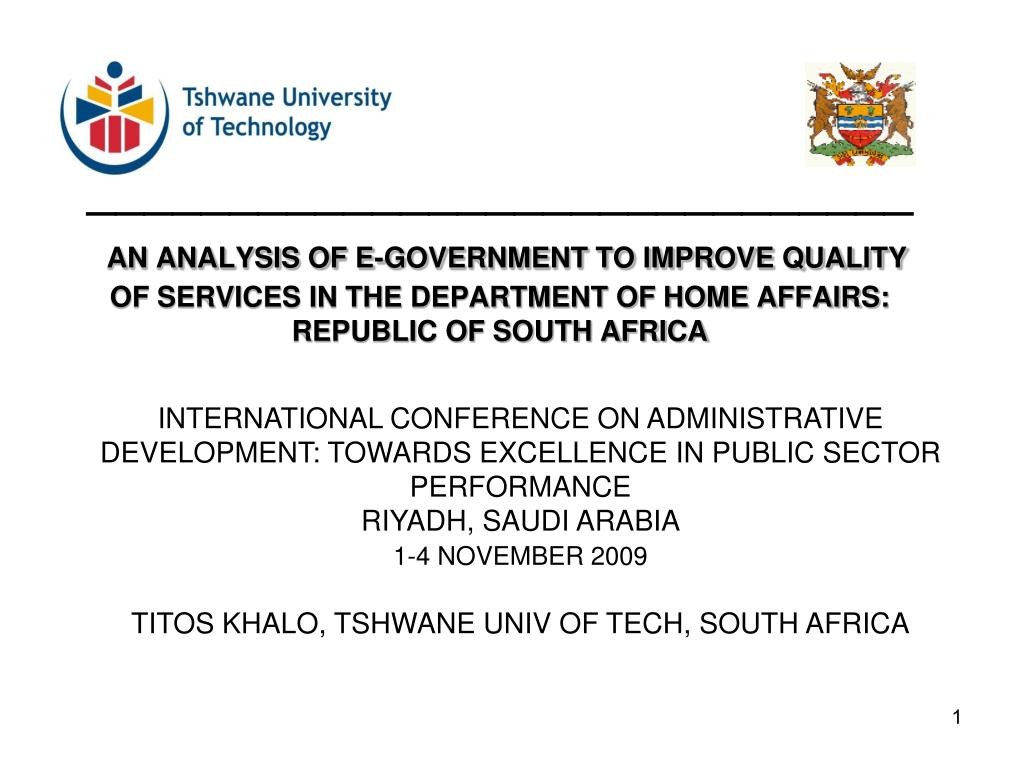 Tshwane University of Technology

AN ANALYSIS OF E-GOVERNMENT TO IMPROVE QUALITY OF SERVICES IN THE DEPARTMENT OF HOME AFFAIRS: REPUBLIC OF SOUTH AFRICA

INTERNATIONAL CONFERENCE ON ADMINISTRATIVE DEVELOPMENT: TOWARDS EXCELLENCE IN PUBLIC SECTOR PERFORMANCE
RIYADH, SAUDI ARABIA
1-4 NOVEMBER 2009

TITOS KHALO, TSHWANE UNIV OF TECH, SOUTH AFRICA

1